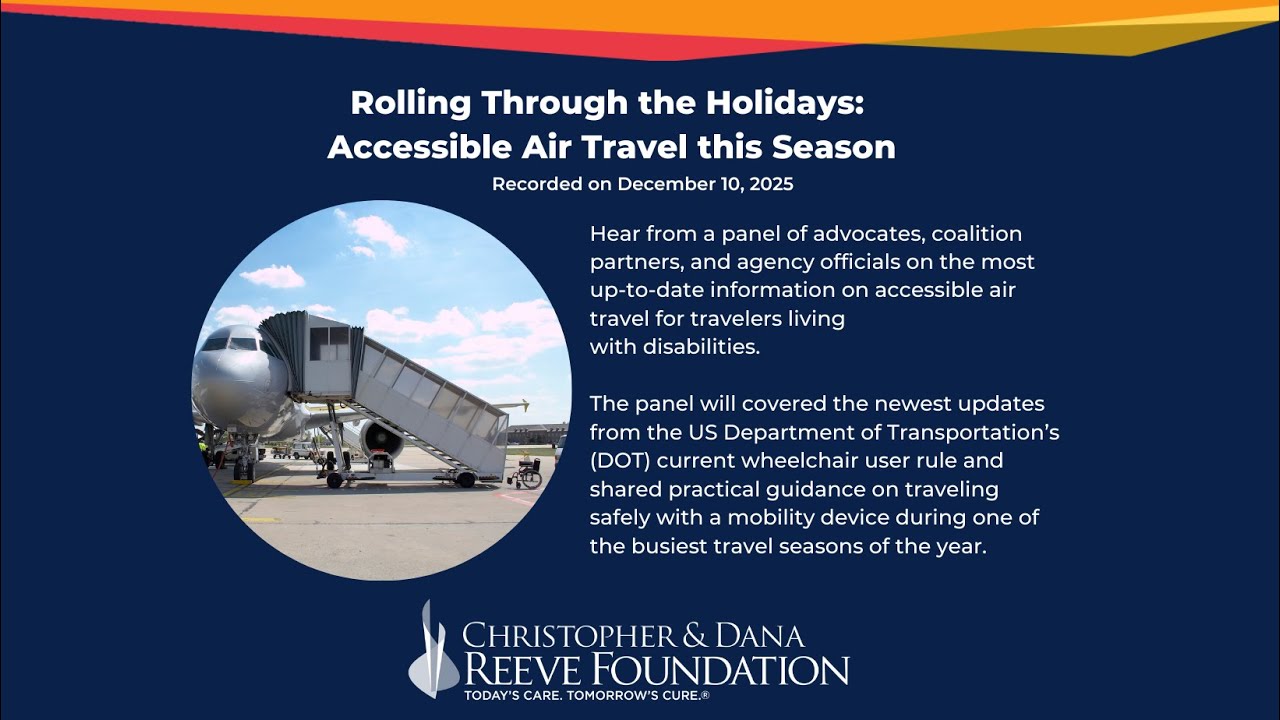 Rolling Through the Holidays:
Accessible Air Travel this Season

Recorded on December 10, 2025

Hear from a panel of advocates, coalition partners, and agency officials on the most up-to-date information on accessible air travel for travelers living with disabilities.

The panel will covered the newest updates from the US Department of Transportation's (DOT) current wheelchair user rule and shared practical guidance on traveling safely with a mobility device during one of the busiest travel seasons of the year.

CHRISTOPHER & DANA REEVE FOUNDATION
TODAY'S CARE. TOMORROW'S CURE.®